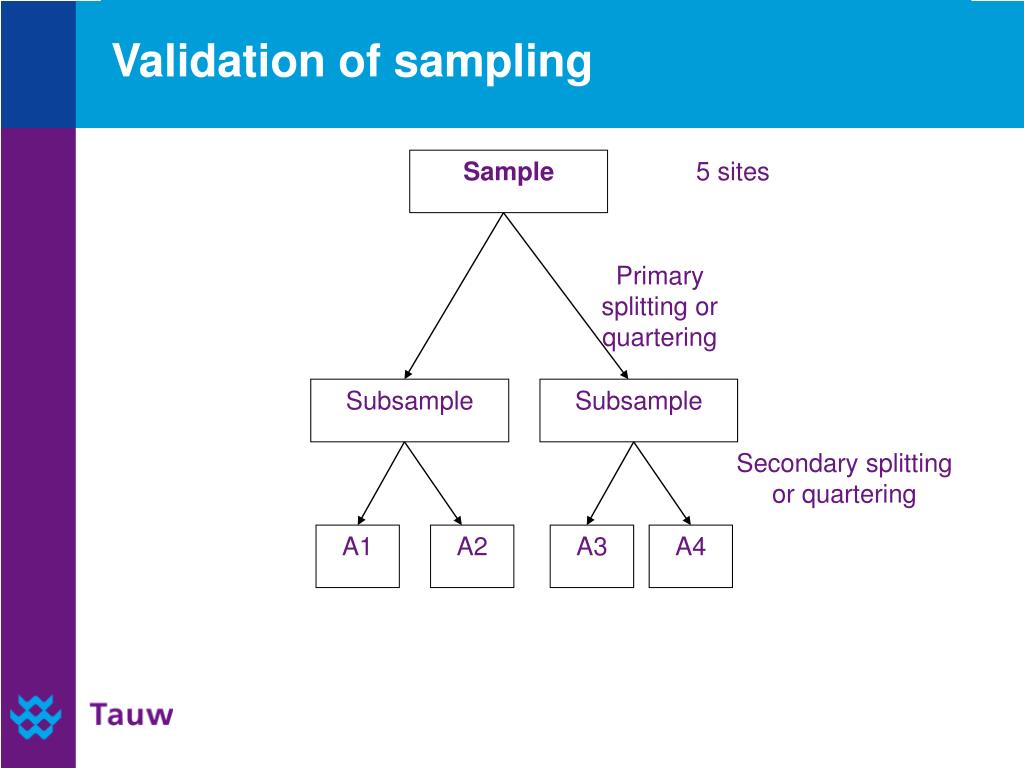 Validation of sampling

Sample

5 sites

Primary splitting or quartering

Subsample

Subsample

Secondary splitting or quartering

A1

A2

A3

A4

Tauw